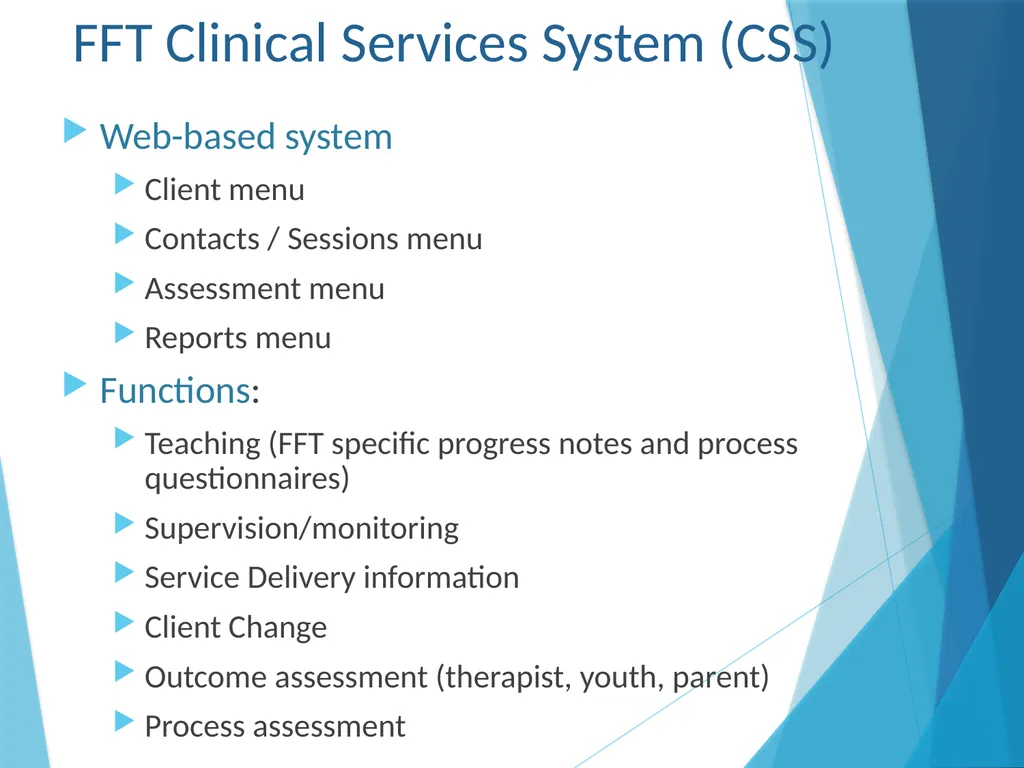 FFT Clinical Services System (CSS)

Web-based system

Client menu

Contacts / Sessions menu

Assessment menu

Reports menu

Functions:

Teaching (FFT specific progress notes and process questionnaires)

Supervision/monitoring

Service Delivery information

Client Change

Outcome assessment (therapist, youth, parent)

Process assessment